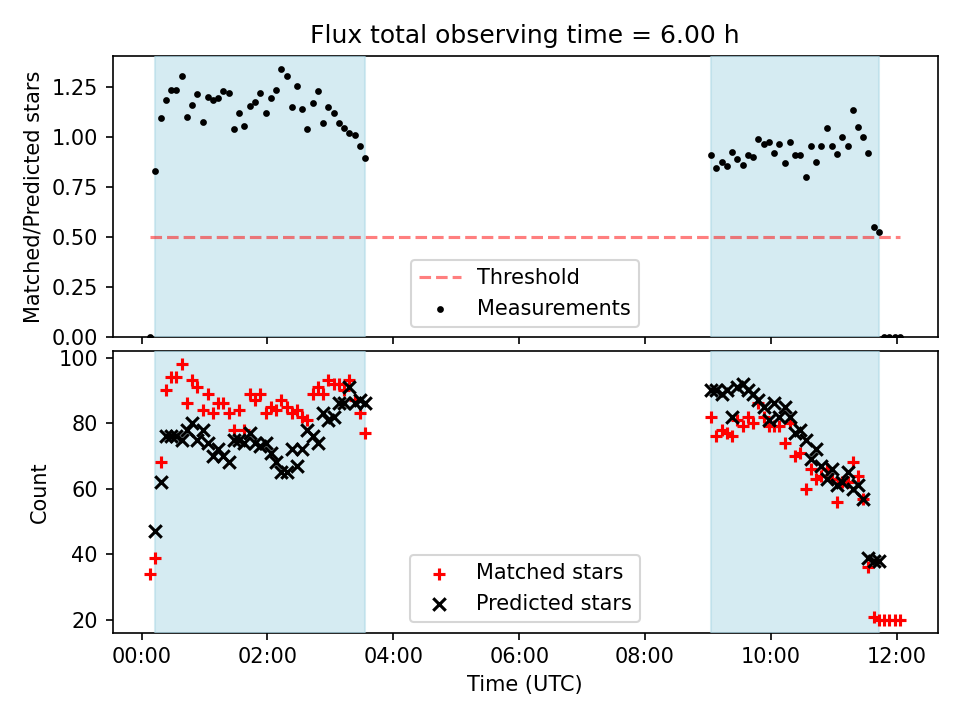 Flux total observing time = 6.00 h

Matched/Predicted stars

1.25
1.00
0.75
0.50
0.25
0.00

Threshold
Measurements

Count

100
80
60
40
20

Matched stars
Predicted stars

00:00
02:00
04:00
06:00
08:00
10:00
12:00

Time (UTC)